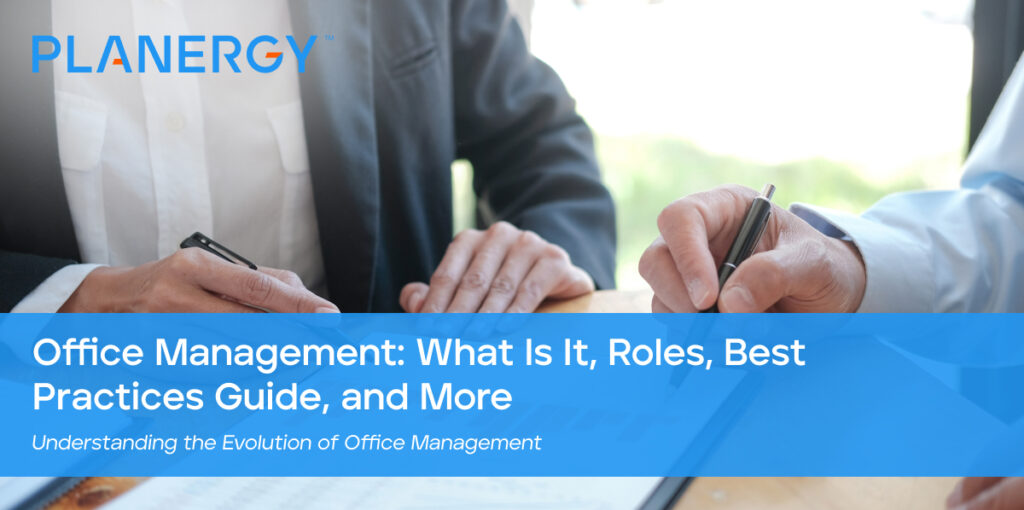 PLANERGY™

Office Management: What Is It, Roles, Best Practices Guide, and More

Understanding the Evolution of Office Management